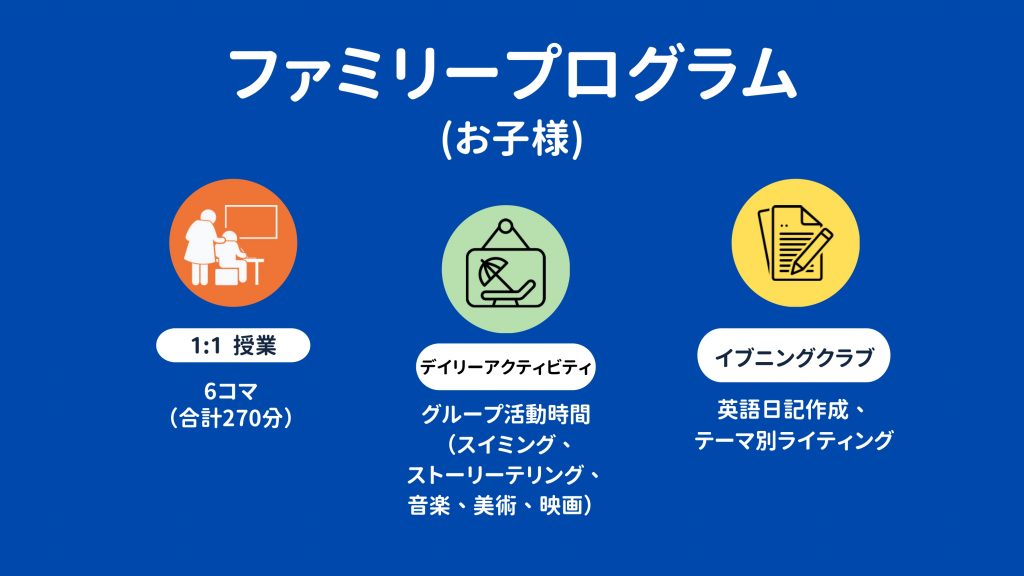 ファミリープログラム
(お子様)

1:1 授業

6コマ
（合計270分）

デイリーアクティビティ

グループ活動時間
（スイミング、
ストーリーテリング、
音楽、美術、映画）

イブニングクラブ

英語日記作成、
テーマ別ライティング